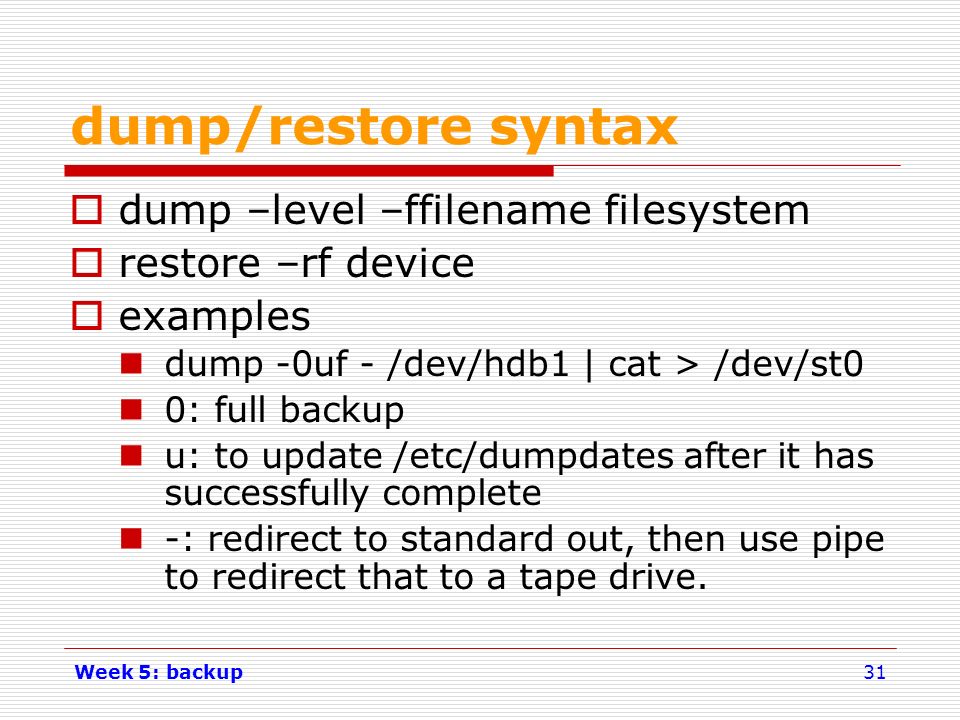 dump/restore syntax

dump –level –ffilename filesystem

restore –rf device

examples

dump -0uf - /dev/hdb1 | cat > /dev/st0

0: full backup

u: to update /etc/dumpdates after it has successfully complete

-: redirect to standard out, then use pipe to redirect that to a tape drive.

Week 5: backup

31